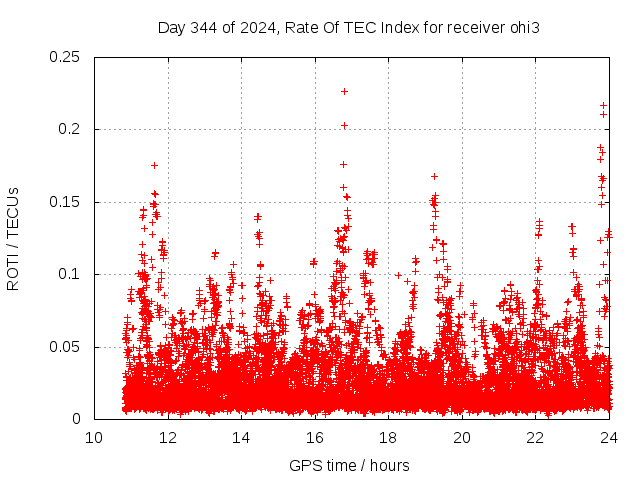 Day 344 of 2024, Rate Of TEC Index for receiver ohi3

ROTI / TECUs

0.25
0.2
0.15
0.1
0.05
0

10 12 14 16 18 20 22 24

GPS time / hours